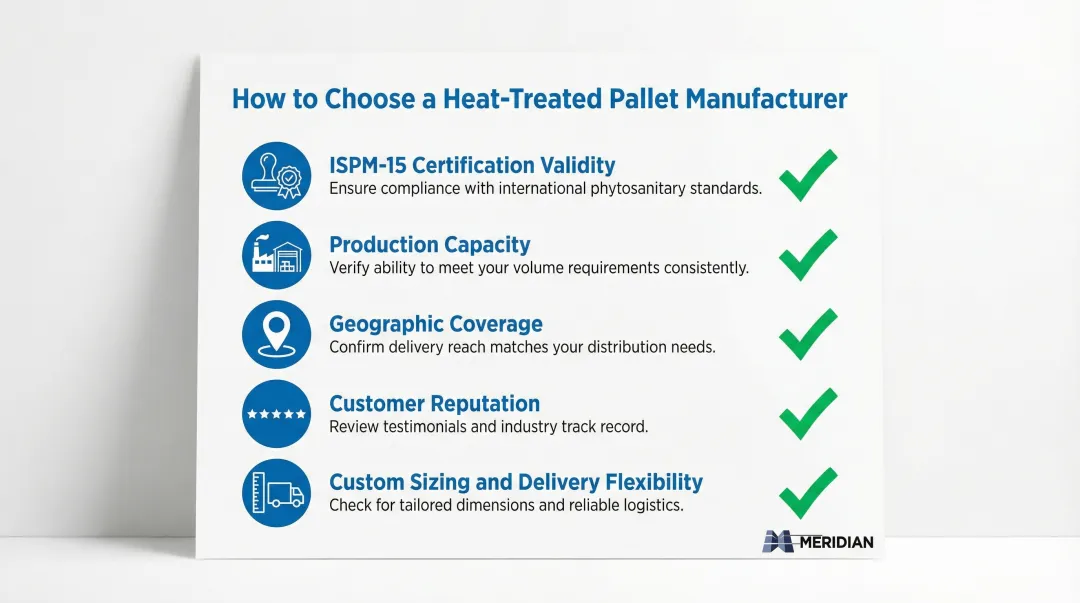 How to Choose a Heat-Treated Pallet Manufacturer

ISPM-15 Certification Validity
Ensure compliance with international phytosanitary standards.

Production Capacity
Verify ability to meet your volume requirements consistently.

Geographic Coverage
Confirm delivery reach matches your distribution needs.

Customer Reputation
Review testimonials and industry track record.

Custom Sizing and Delivery Flexibility
Check for tailored dimensions and reliable logistics.

MERIDIAN